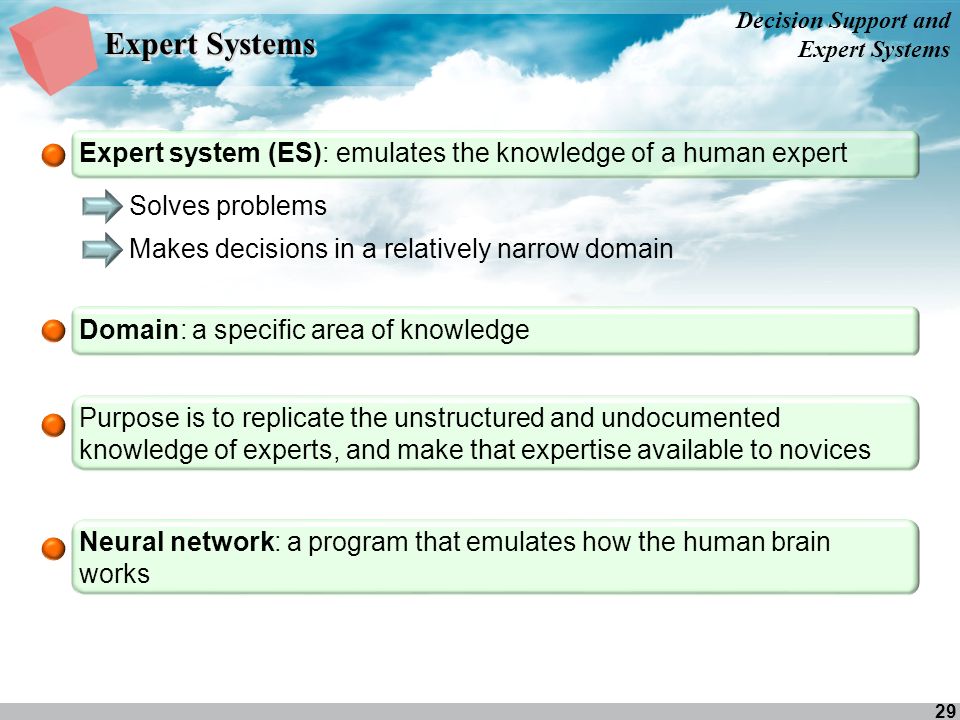 Expert Systems

Decision Support and Expert Systems

Expert system (ES): emulates the knowledge of a human expert

Solves problems

Makes decisions in a relatively narrow domain

Domain: a specific area of knowledge

Purpose is to replicate the unstructured and undocumented knowledge of experts, and make that expertise available to novices

Neural network: a program that emulates how the human brain works

29